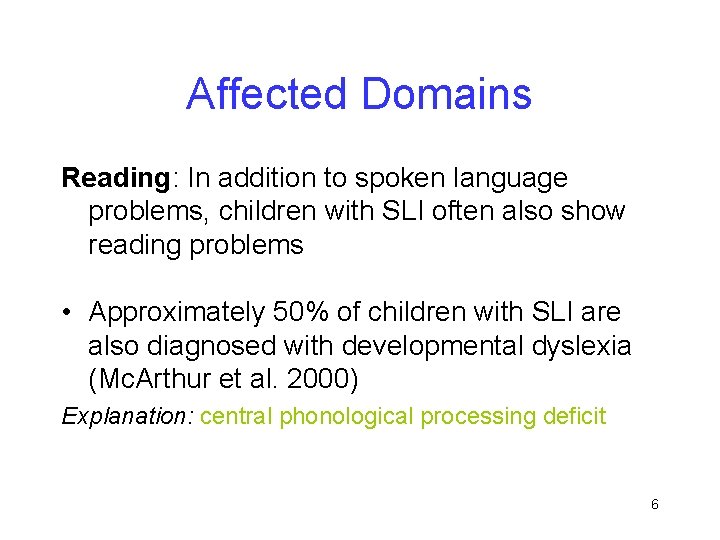 Affected Domains

Reading: In addition to spoken language problems, children with SLI often also show reading problems

• Approximately 50% of children with SLI are also diagnosed with developmental dyslexia (McArthur et al. 2000)

Explanation: central phonological processing deficit

6